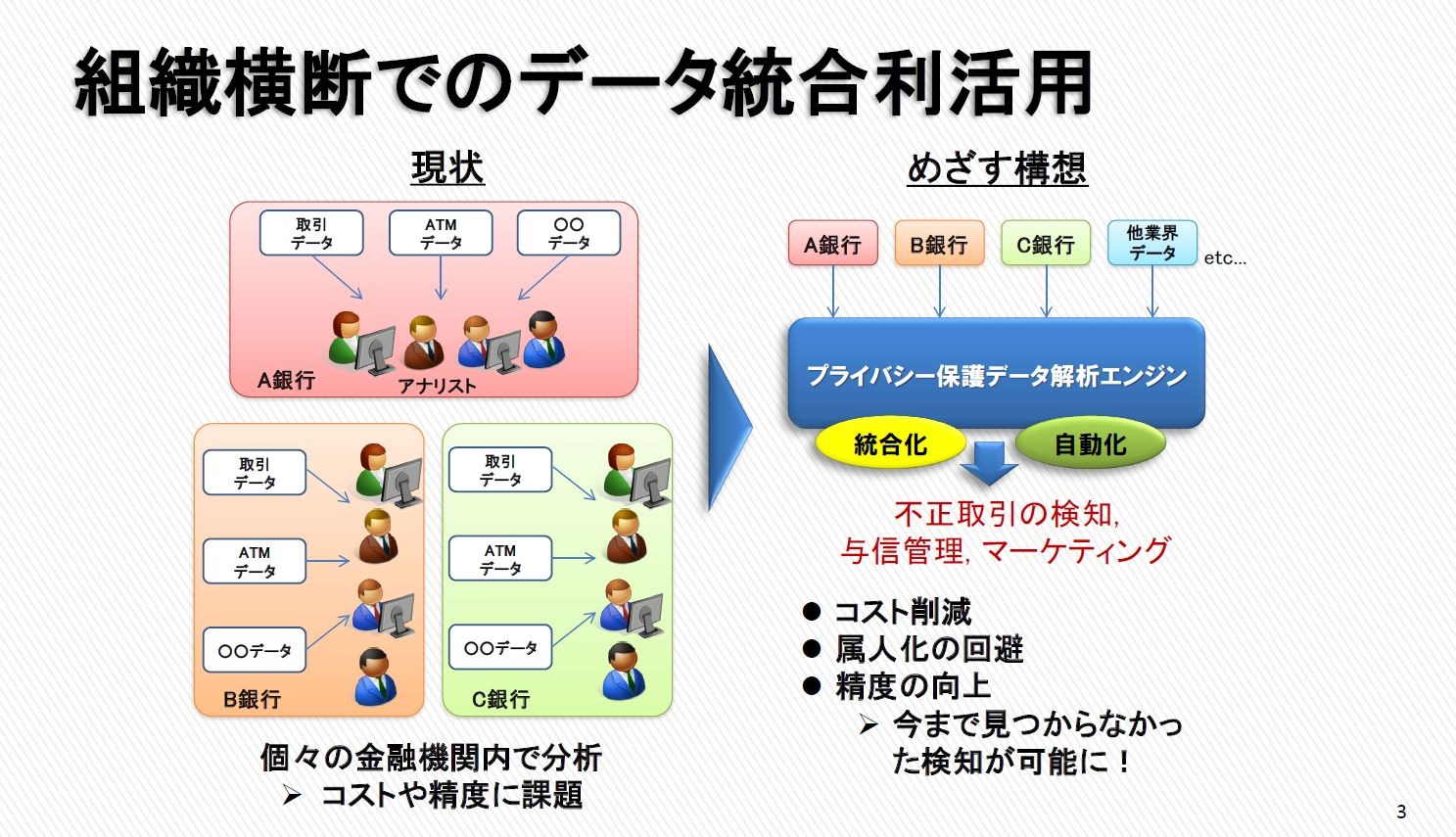 組織横断でのデータ統合利活用

現状

取引データ
ATMデータ
○○データ
A銀行
アナリスト

取引データ
ATMデータ
○○データ
B銀行

取引データ
ATMデータ
○○データ
C銀行

個々の金融機関内で分析
➢ コストや精度に課題

めざす構想

A銀行
B銀行
C銀行
他業界データ
etc...

プライバシー保護データ解析エンジン
統合化
自動化

不正取引の検知, 与信管理, マーケティング

● コスト削減
● 属人化の回避
● 精度の向上
➢ 今まで見つからなかった検知が可能に！

3